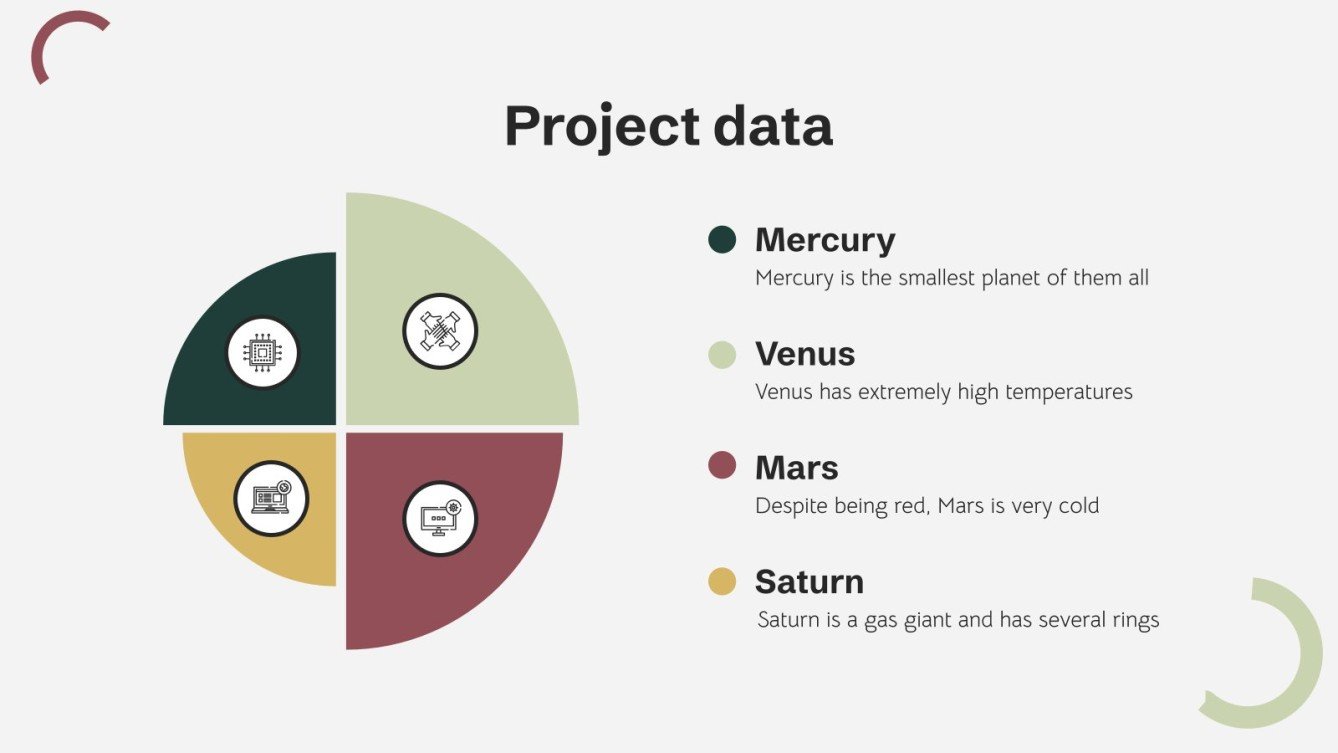 Project data

Mercury
Mercury is the smallest planet of them all

Venus
Venus has extremely high temperatures

Mars
Despite being red, Mars is very cold

Saturn
Saturn is a gas giant and has several rings